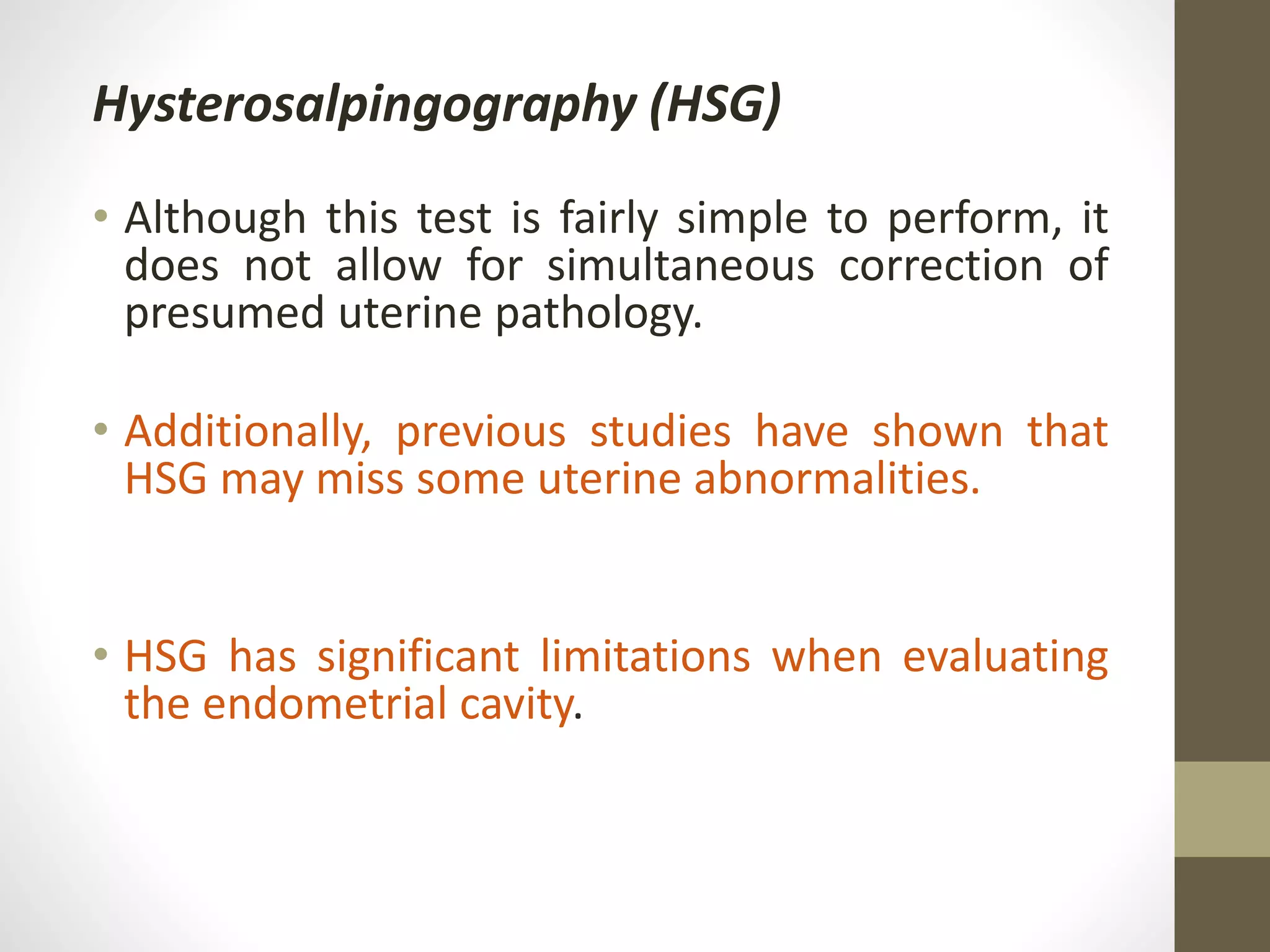 Hysterosalpingography (HSG)

• Although this test is fairly simple to perform, it does not allow for simultaneous correction of presumed uterine pathology.

• Additionally, previous studies have shown that HSG may miss some uterine abnormalities.

• HSG has significant limitations when evaluating the endometrial cavity.